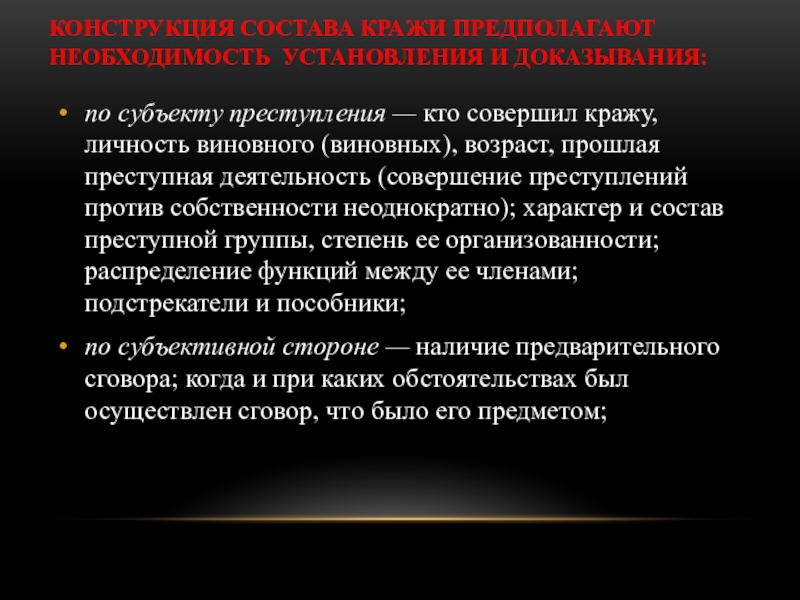 КОНСТРУКЦИЯ СОСТАВА КРАЖИ ПРЕДПОЛАГАЮТ НЕОБХОДИМОСТЬ УСТАНОВЛЕНИЯ И ДОКАЗЫВАНИЯ:

• по субъекту преступления — кто совершил кражу, личность виновного (виновных), возраст, прошлая преступная деятельность (совершение преступлений против собственности неоднократно); характер и состав преступной группы, степень ее организованности; распределение функций между ее членами; подстрекатели и пособники;

• по субъективной стороне — наличие предварительного сговора; когда и при каких обстоятельствах был осуществлен сговор, что было его предметом;